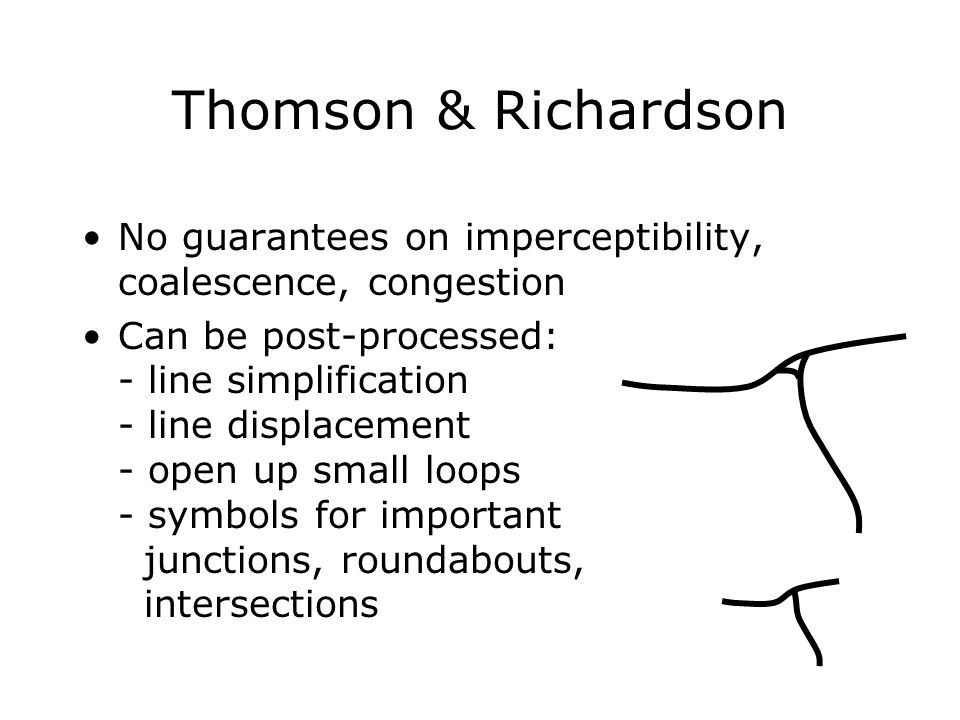 Thomson & Richardson

• No guarantees on imperceptibility, coalescence, congestion

• Can be post-processed:
- line simplification
- line displacement
- open up small loops
- symbols for important junctions, roundabouts, intersections